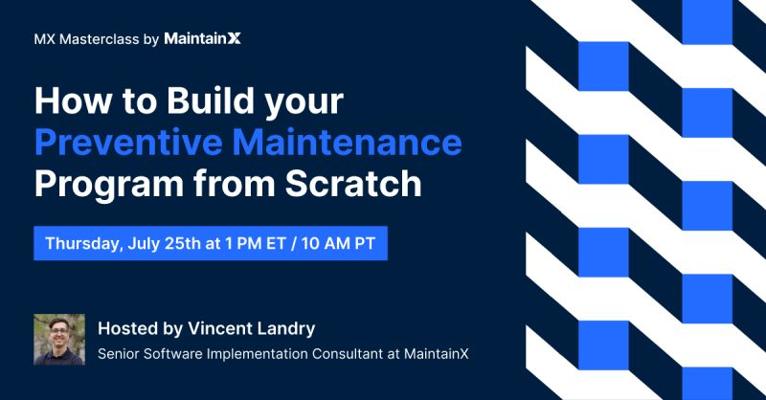 MX Masterclass by MaintainX

How to Build your Preventive Maintenance Program from Scratch

Thursday, July 25th at 1 PM ET / 10 AM PT

Hosted by Vincent Landry

Senior Software Implementation Consultant at MaintainX